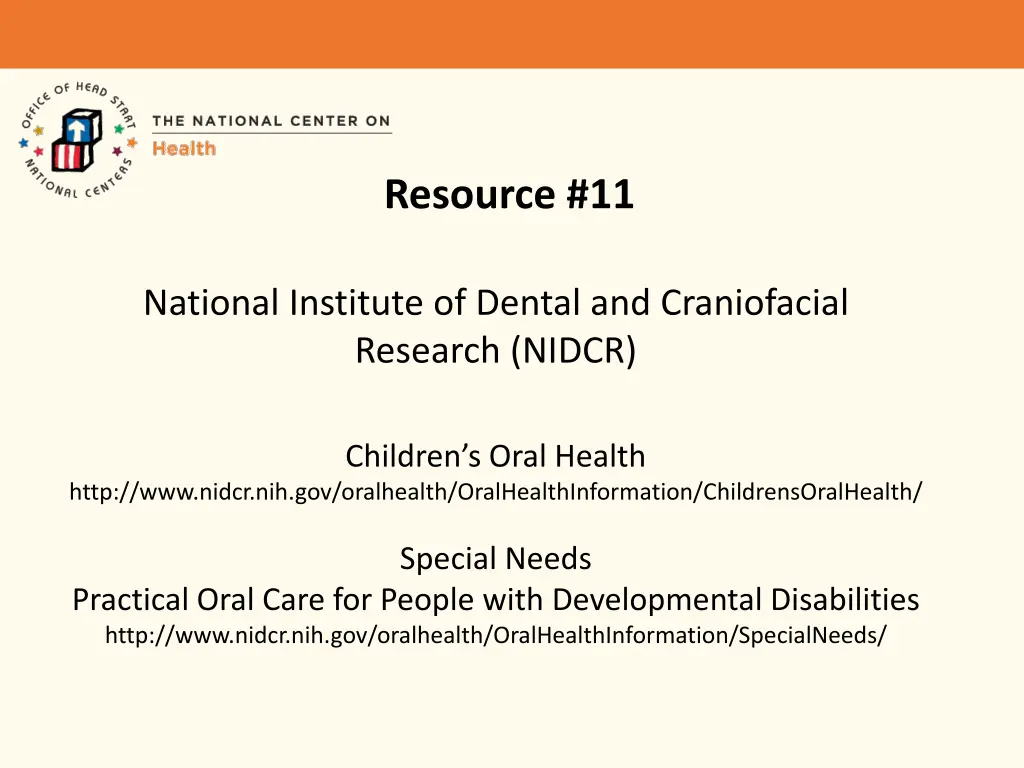 OFFICE OF HEAD START NATIONAL CENTERS

THE NATIONAL CENTER ON
Health

Resource #11

National Institute of Dental and Craniofacial Research (NIDCR)

Children's Oral Health
http://www.nidcr.nih.gov/oralhealth/OralHealthInformation/ChildrensOralHealth/

Special Needs
Practical Oral Care for People with Developmental Disabilities
http://www.nidcr.nih.gov/oralhealth/OralHealthInformation/SpecialNeeds/